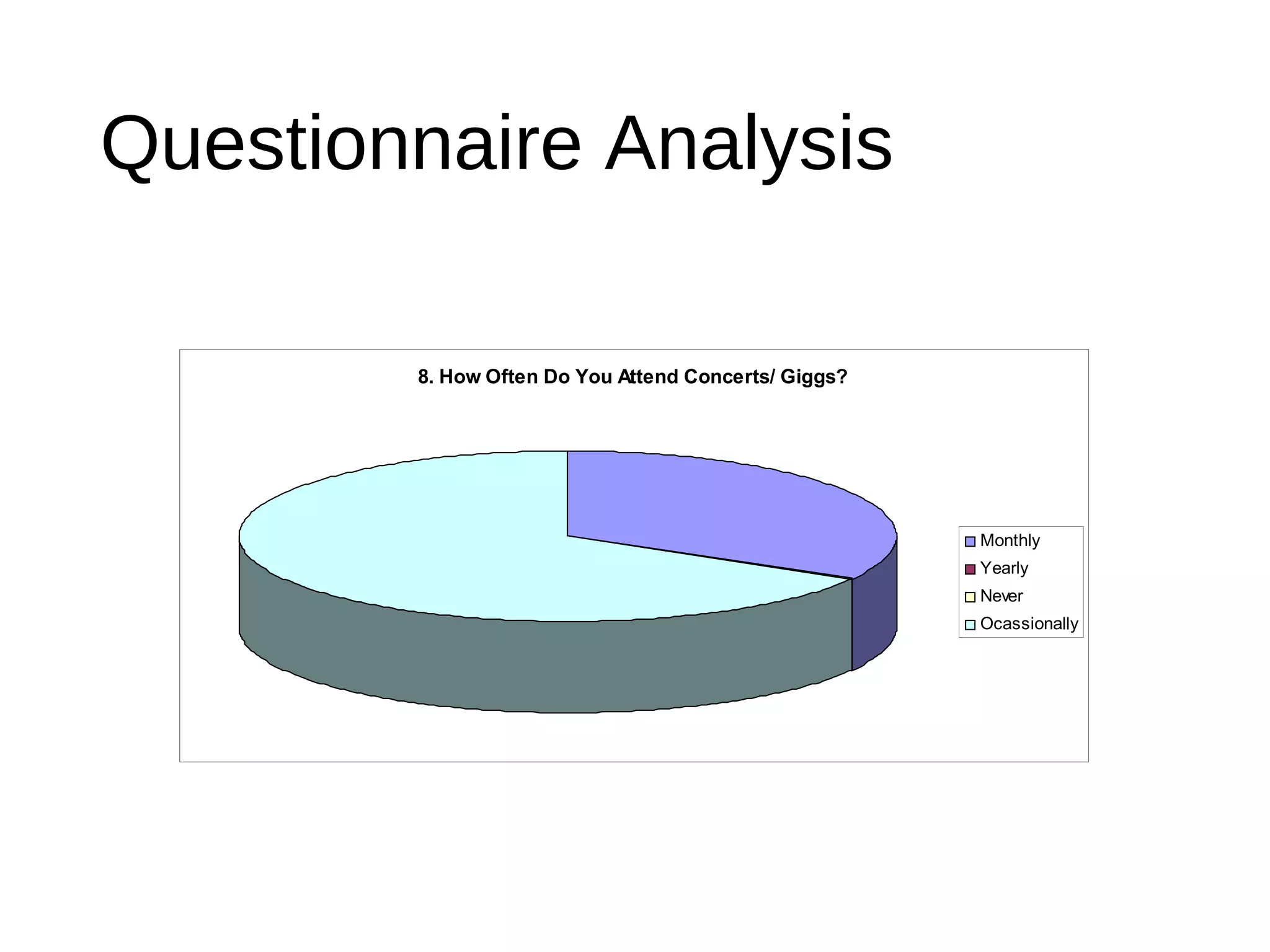 Questionnaire Analysis

8. How Often Do You Attend Concerts/ Giggs?

Monthly
Yearly
Never
Ocassionally